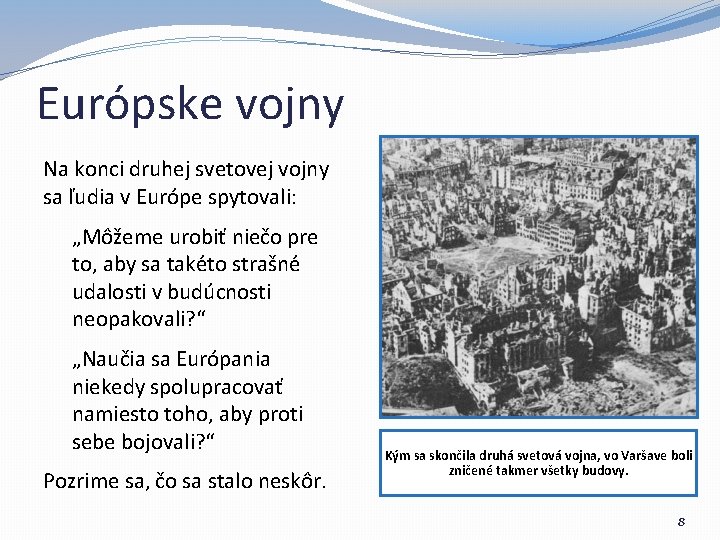 Európske vojny

Na konci druhej svetovej vojny sa ľudia v Európe spytovali:

„Môžeme urobiť niečo pre to, aby sa takéto strašné udalosti v budúcnosti neopakovali?“

„Naučia sa Európania niekedy spolupracovať namiesto toho, aby proti sebe bojovali?“

Pozrime sa, čo sa stalo neskôr.

Kým sa skončila druhá svetová vojna, vo Varšave boli zničené takmer všetky budovy.

8